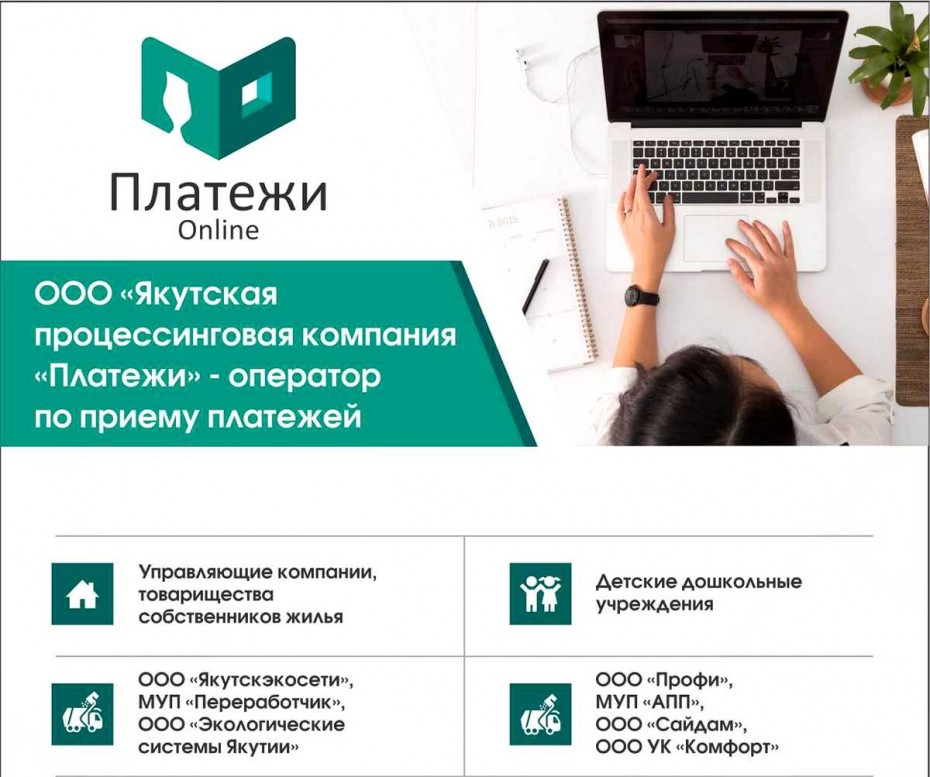 Платежи
Online

ООО «Якутская процессинговая компания «Платежи» - оператор по приему платежей

Управляющие компании, товарищества собственников жилья

Детские дошкольные учреждения

ООО «Якутскэкосети», МУП «Переработчик», ООО «Экологические системы Якутии»

ООО «Профи», МУП «АПП», ООО «Сайдам», ООО УК «Комфорт»